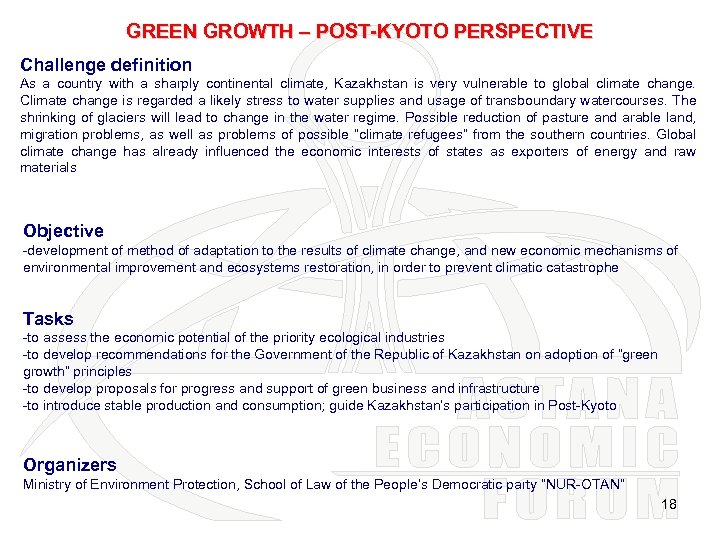 GREEN GROWTH – POST-KYOTO PERSPECTIVE

Challenge definition
As a country with a sharply continental climate, Kazakhstan is very vulnerable to global climate change. Climate change is regarded a likely stress to water supplies and usage of transboundary watercourses. The shrinking of glaciers will lead to change in the water regime. Possible reduction of pasture and arable land, migration problems, as well as problems of possible "climate refugees" from the southern countries. Global climate change has already influenced the economic interests of states as exporters of energy and raw materials

Objective
-development of method of adaptation to the results of climate change, and new economic mechanisms of environmental improvement and ecosystems restoration, in order to prevent climatic catastrophe

Tasks
-to assess the economic potential of the priority ecological industries
-to develop recommendations for the Government of the Republic of Kazakhstan on adoption of "green growth" principles
-to develop proposals for progress and support of green business and infrastructure
-to introduce stable production and consumption; guide Kazakhstan's participation in Post-Kyoto

Organizers
Ministry of Environment Protection, School of Law of the People's Democratic party "NUR-OTAN"

ASTANA ECONOMIC FORUM

18